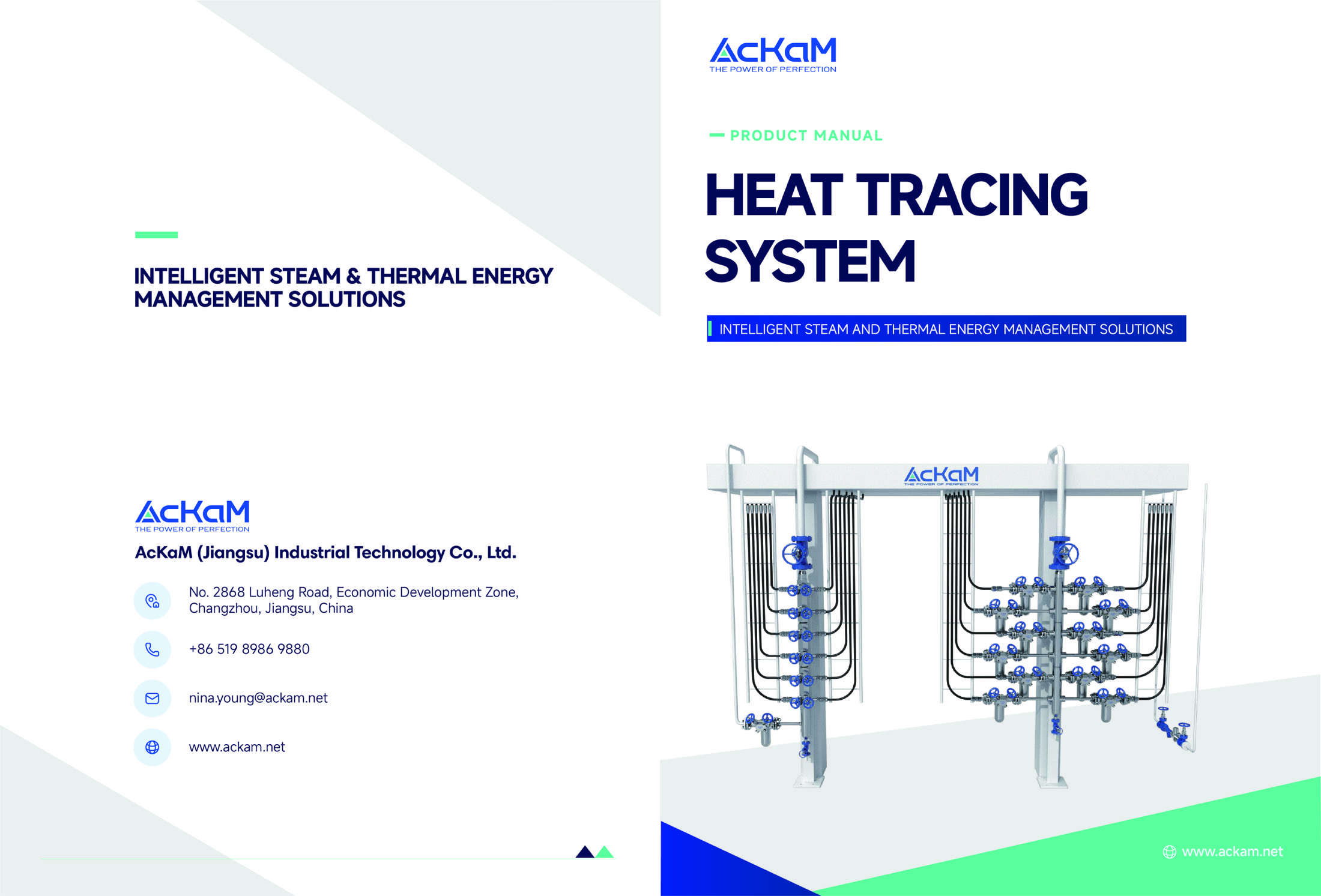 INTELLIGENT STEAM & THERMAL ENERGY MANAGEMENT SOLUTIONS

AcKaM
THE POWER OF PERFECTION

AcKaM (Jiangsu) Industrial Technology Co., Ltd.

No. 2868 Luheng Road, Economic Development Zone, Changzhou, Jiangsu, China

+86 519 8986 9880

nina.young@ackam.net

www.ackam.net

AcKaM
THE POWER OF PERFECTION

PRODUCT MANUAL

HEAT TRACING SYSTEM

INTELLIGENT STEAM AND THERMAL ENERGY MANAGEMENT SOLUTIONS

AcKaM
THE POWER OF PERFECTION

www.ackam.net